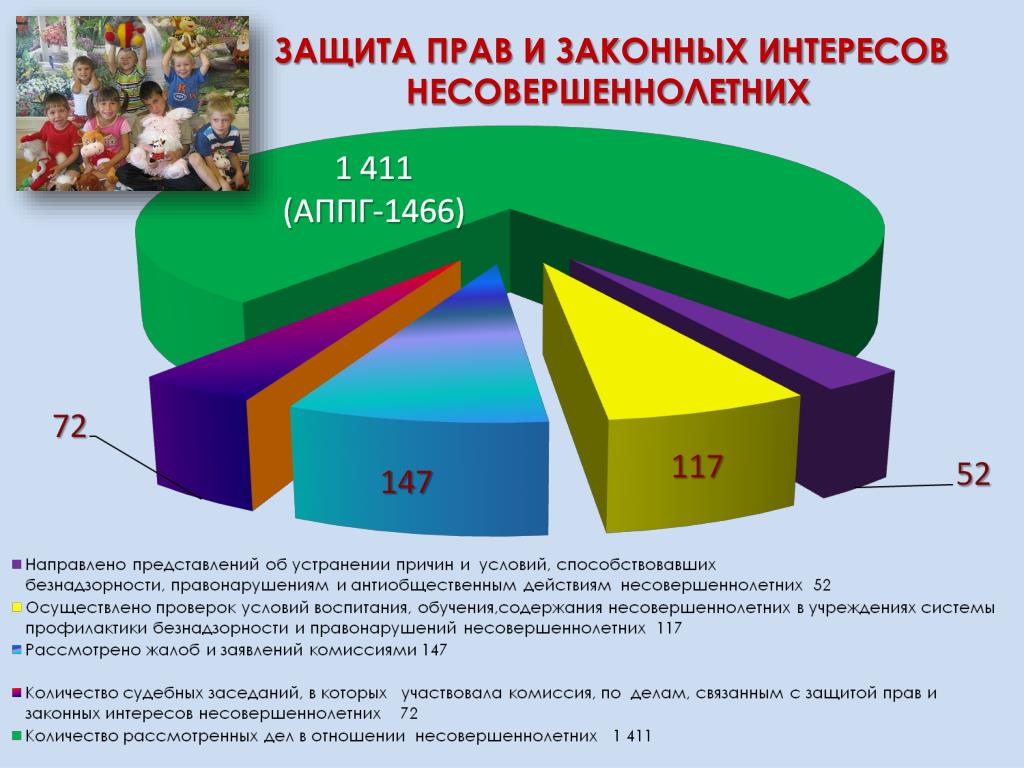 ЗАЩИТА ПРАВ И ЗАКОННЫХ ИНТЕРЕСОВ НЕСОВЕРШЕННОЛЕТНИХ

1 411
(АППГ-1466)

72

147

117

52

Направлено представлений об устранении причин и условий, способствовавших безнадзорности, правонарушениям и антиобщественным действиям несовершеннолетних 52
Осуществлено проверок условий воспитания, обучения,содержания несовершеннолетних в учреждениях системы профилактики безнадзорности и правонарушений несовершеннолетних 117
Рассмотрено жалоб и заявлений комиссиями 147

Количество судебных заседаний, в которых участвовала комиссия, по делам, связанным с защитой прав и законных интересов несовершеннолетних 72
Количество рассмотренных дел в отношении несовершеннолетних 1 411